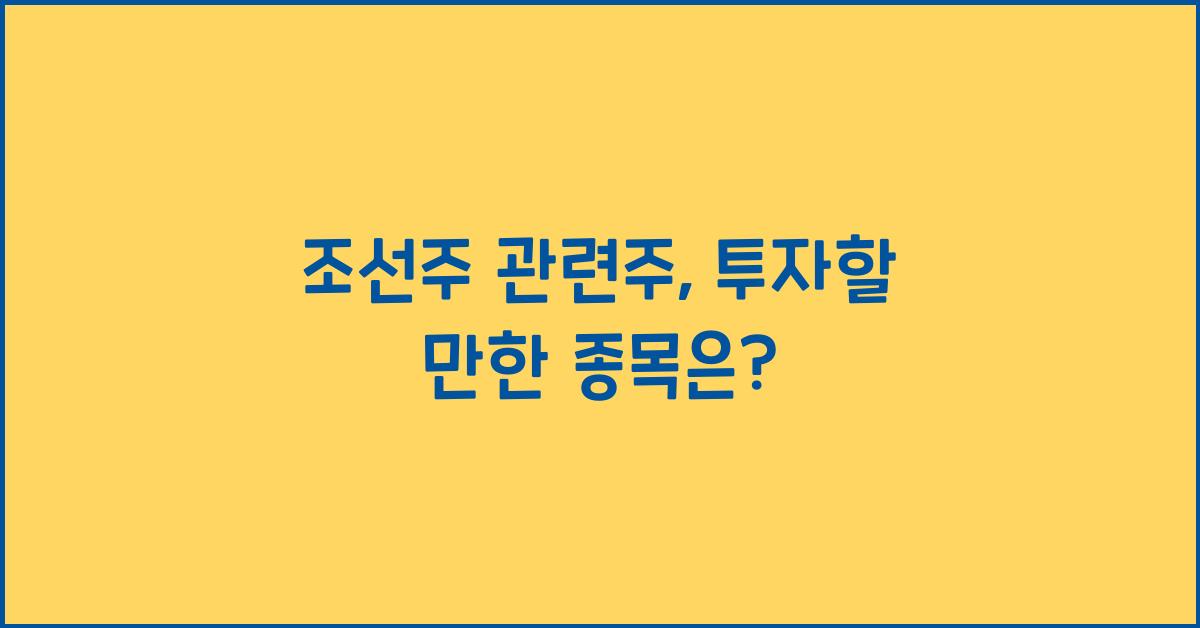 조선주 관련주, 투자할 만한 종목은?